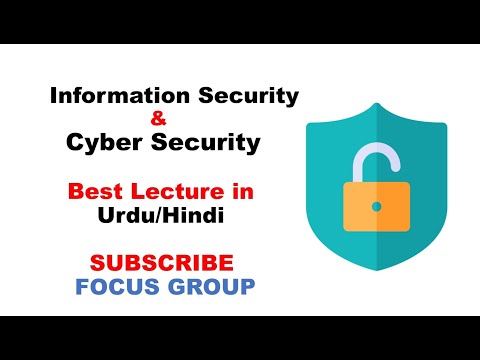 Information Security
&
Cyber Security

Best Lecture in
Urdu/Hindi

SUBSCRIBE
FOCUS GROUP